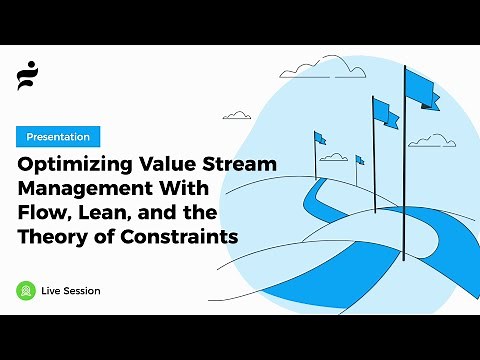 Presentation

Optimizing Value Stream Management With Flow, Lean, and the Theory of Constraints

Live Session